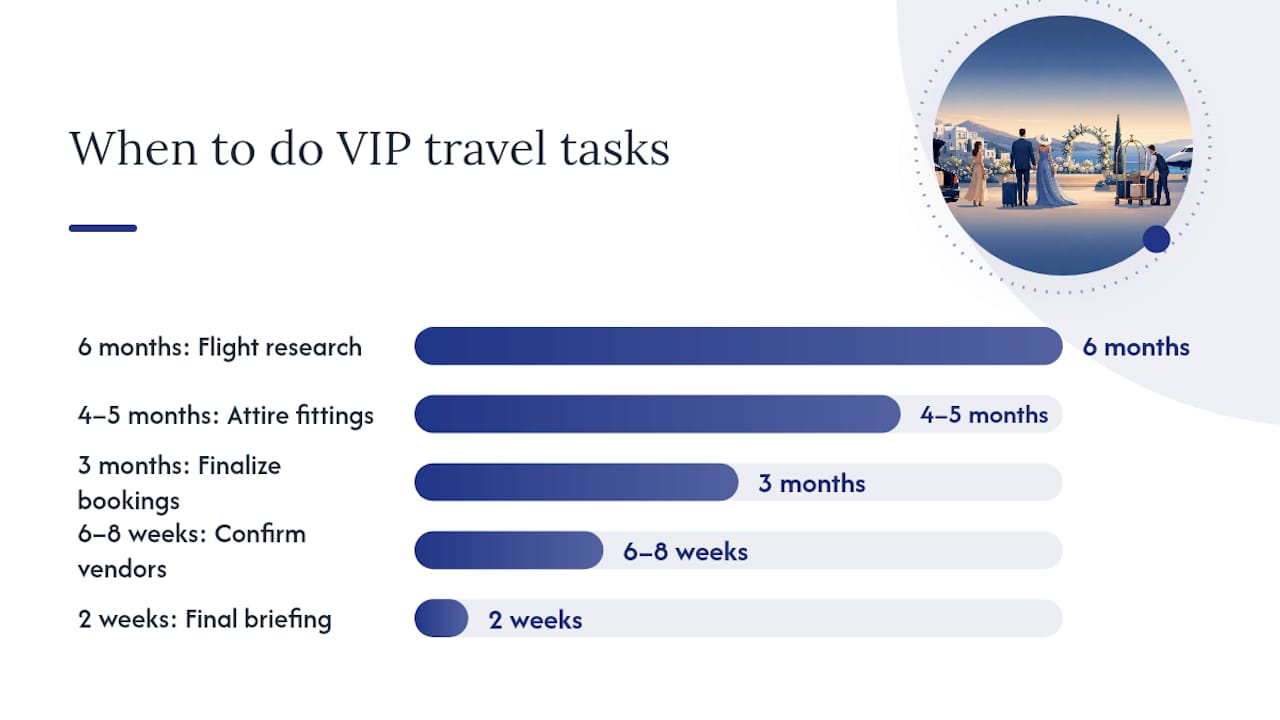 When to do VIP travel tasks

6 months: Flight research

6 months

4–5 months: Attire fittings

4–5 months

3 months: Finalize bookings

3 months

6–8 weeks: Confirm vendors

6–8 weeks

2 weeks: Final briefing

2 weeks